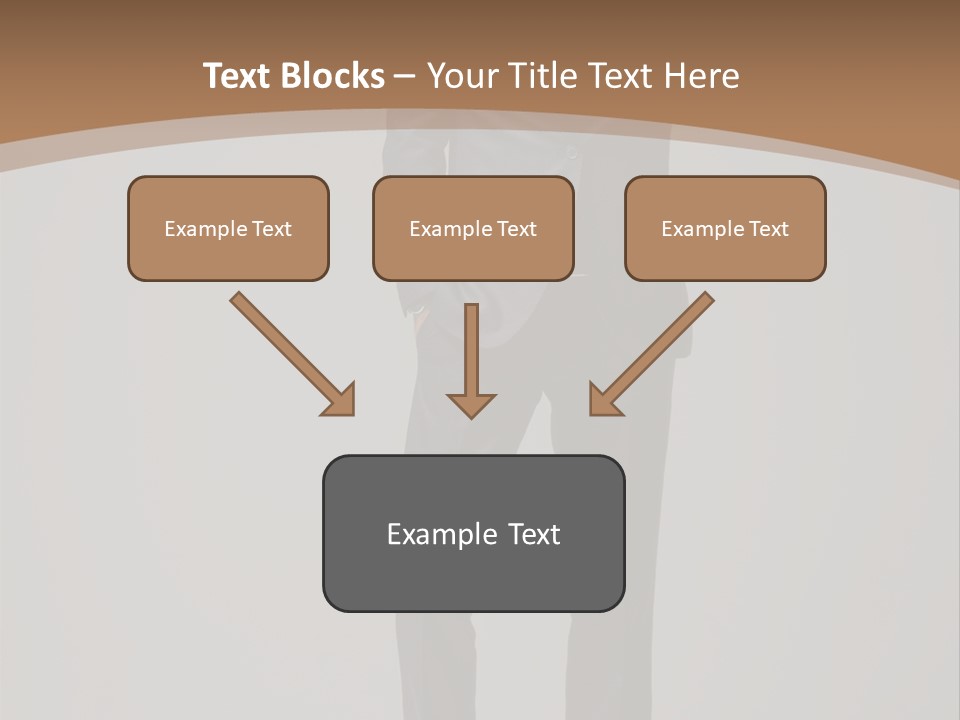 Text Blocks – Your Title Text Here

Example Text

Example Text

Example Text

Example Text